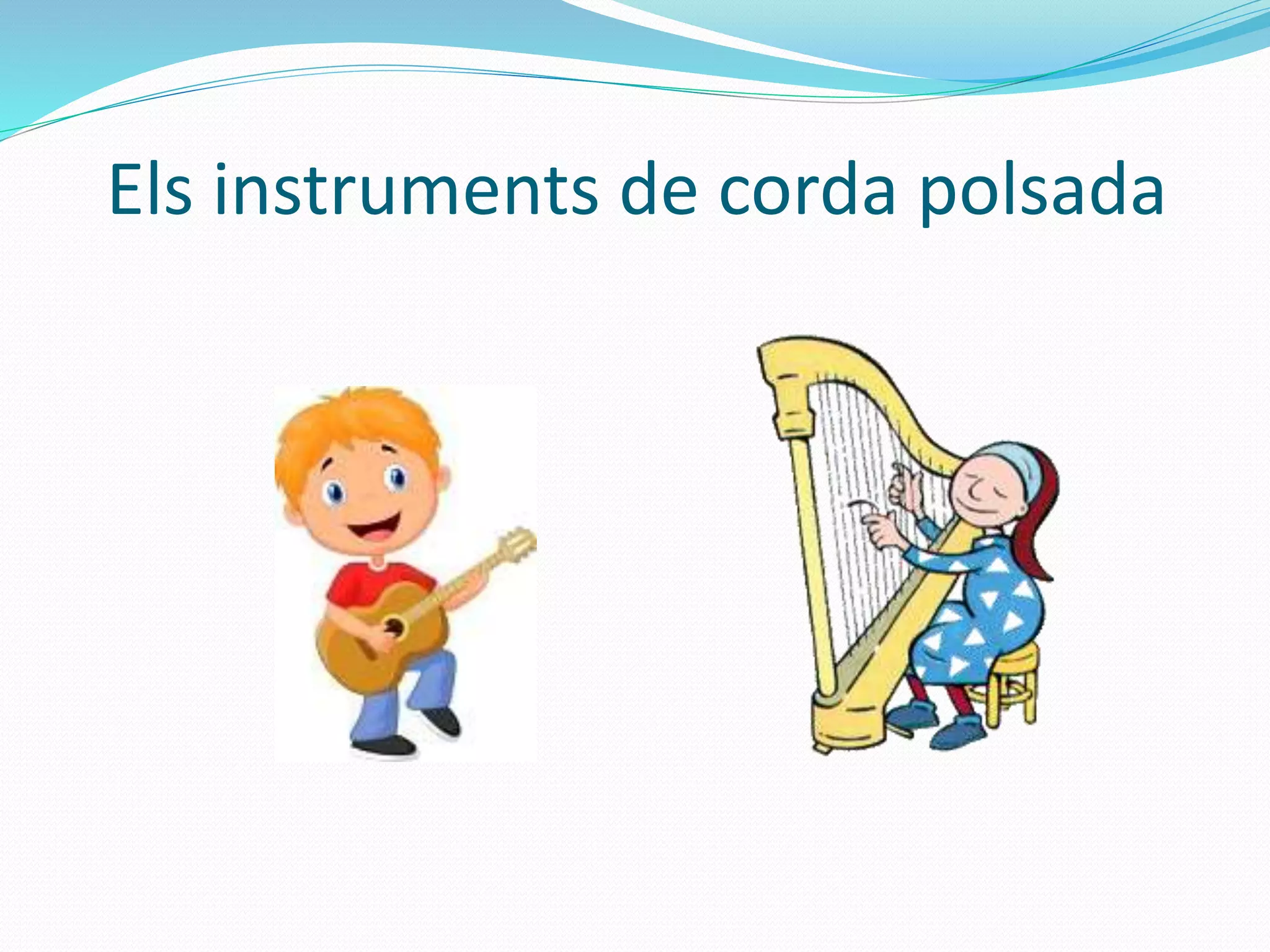 Els instruments de corda polsada